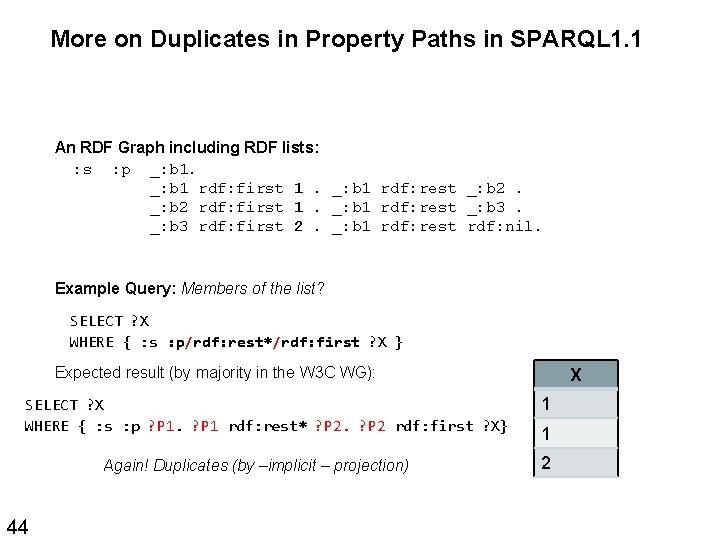 More on Duplicates in Property Paths in SPARQL1.1

An RDF Graph including RDF lists:
:s :p _:b1.
_:b1 rdf:first 1 . _:b1 rdf:rest _:b2 .
_:b2 rdf:first 1 . _:b1 rdf:rest _:b3 .
_:b3 rdf:first 2 . _:b1 rdf:rest rdf:nil.

Example Query: Members of the list?

SELECT ?X
WHERE { :s :p/rdf:rest*/rdf:first ?X }

Expected result (by majority in the W3C WG):

SELECT ?X
WHERE { :s :p ?P1. ?P1 rdf:rest* ?P2. ?P2 rdf:first ?X}

Again! Duplicates (by –implicit – projection)

| X |
|---|
| 1 |
| 1 |
| 2 |

44